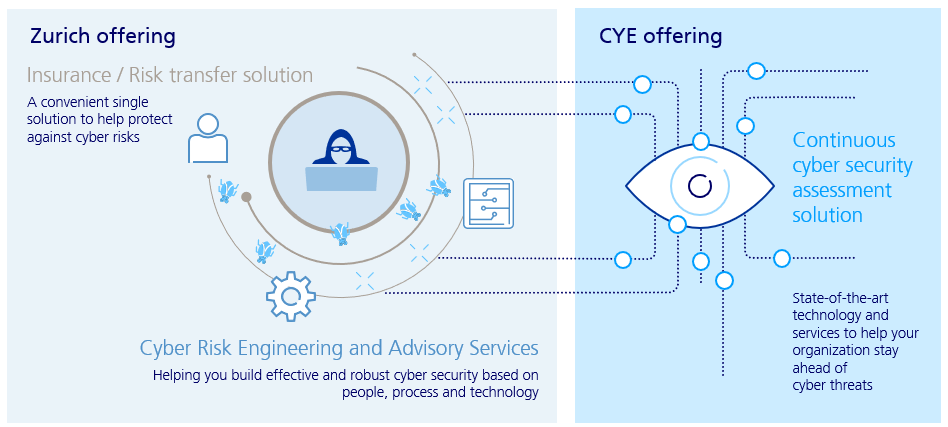 Zurich offering

Insurance / Risk transfer solution

A convenient single solution to help protect against cyber risks

Cyber Risk Engineering and Advisory Services

Helping you build effective and robust cyber security based on people, process and technology

CYE offering

Continuous cyber security assessment solution

State-of-the-art technology and services to help your organization stay ahead of cyber threats